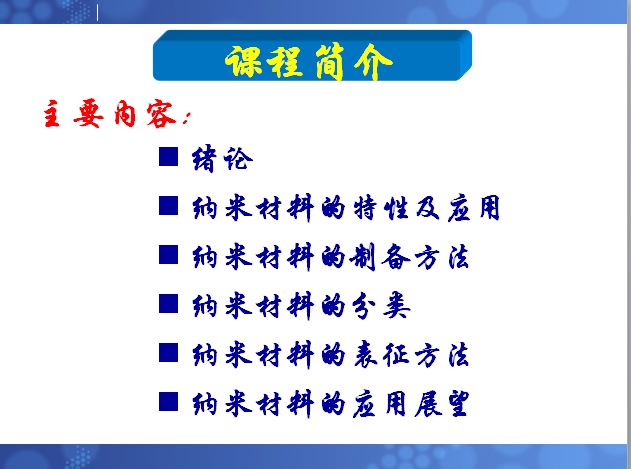 课程简介

主要内容：

■ 绪论
■ 纳米材料的特性及应用
■ 纳米材料的制备方法
■ 纳米材料的分类
■ 纳米材料的表征方法
■ 纳米材料的应用展望